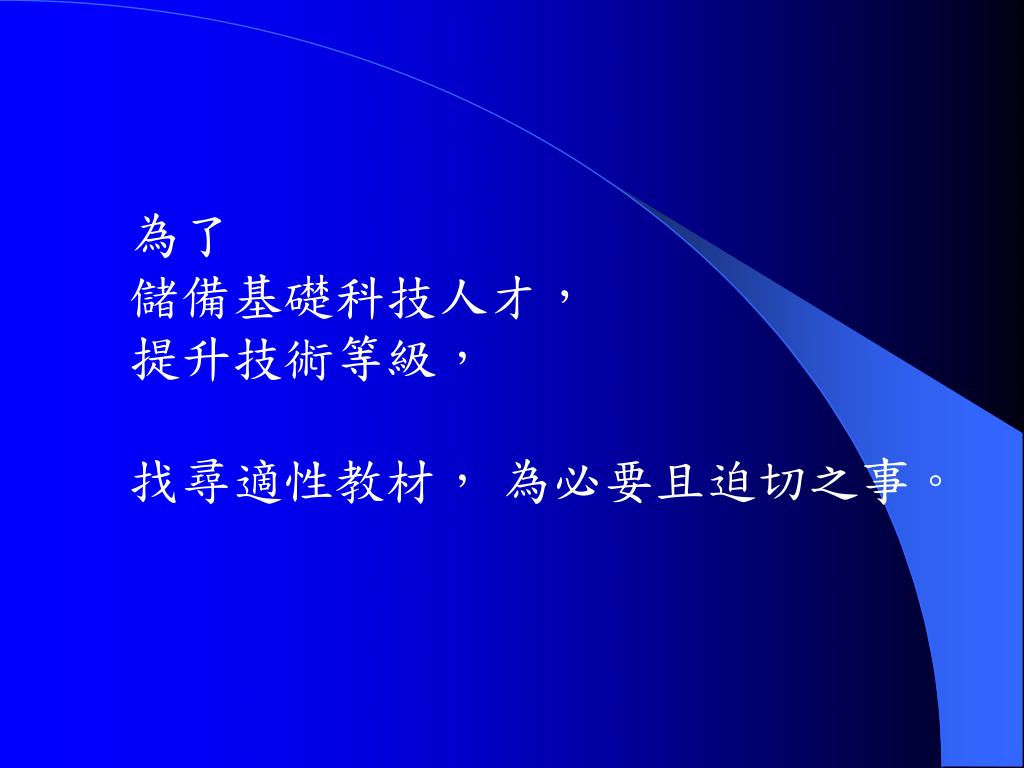 為了
儲備基礎科技人才，
提升技術等級，

找尋適性教材， 為必要且迫切之事。